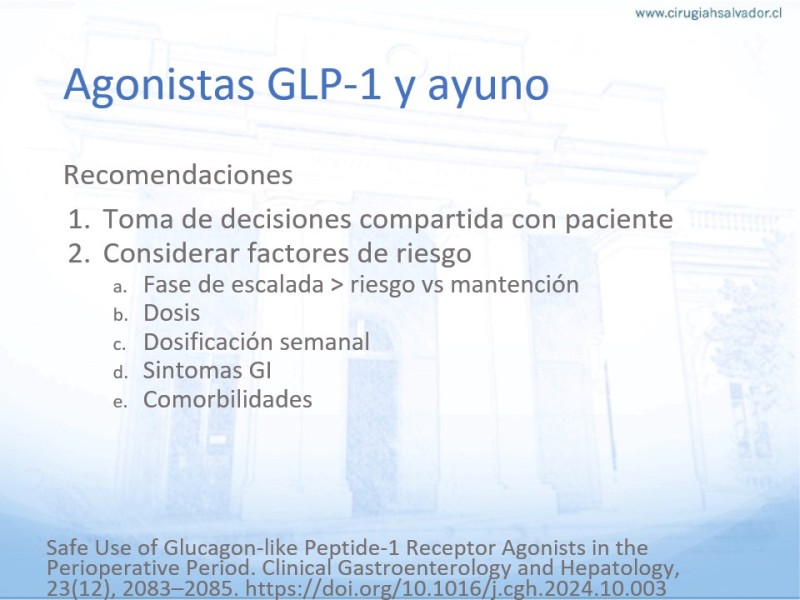 www.cirugiahsalvador.cl

Agonistas GLP-1 y ayuno

Recomendaciones

1. Toma de decisiones compartida con paciente
2. Considerar factores de riesgo
a. Fase de escalada > riesgo vs mantención
b. Dosis
c. Dosificación semanal
d. Sintomas GI
e. Comorbilidades

Safe Use of Glucagon-like Peptide-1 Receptor Agonists in the Perioperative Period. Clinical Gastroenterology and Hepatology, 23(12), 2083–2085. https://doi.org/10.1016/j.cgh.2024.10.003